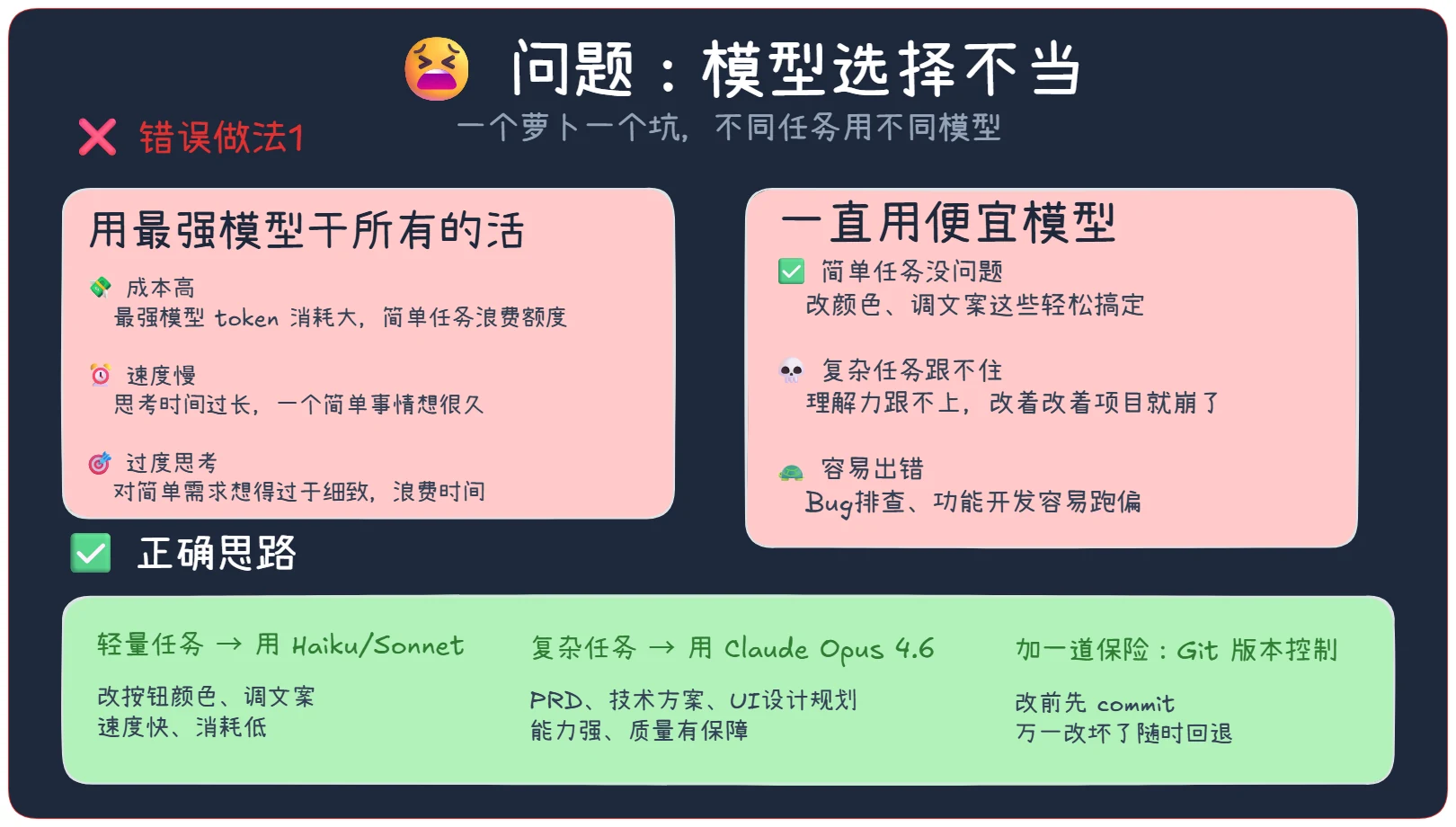 问题：模型选择不当

一个萝卜一个坑，不同任务用不同模型

错误做法1

用最强模型干所有的活

成本高
最强模型 token 消耗大，简单任务浪费额度

速度慢
思考时间过长，一个简单事情想很久

过度思考
对简单需求想得过于细致，浪费时间

一直用便宜模型

简单任务没问题
改颜色、调文案这些轻松搞定

复杂任务跟不住
理解力跟不上，改着改着项目就崩了

容易出错
Bug排查、功能开发容易跑偏

正确思路

轻量任务 → 用 Haiku/Sonnet

改按钮颜色、调文案
速度快、消耗低

复杂任务 → 用 Claude Opus 4.6

PRD、技术方案、UI设计规划
能力强、质量有保障

加一道保险：Git 版本控制

改前先 commit
万一改坏了随时回退